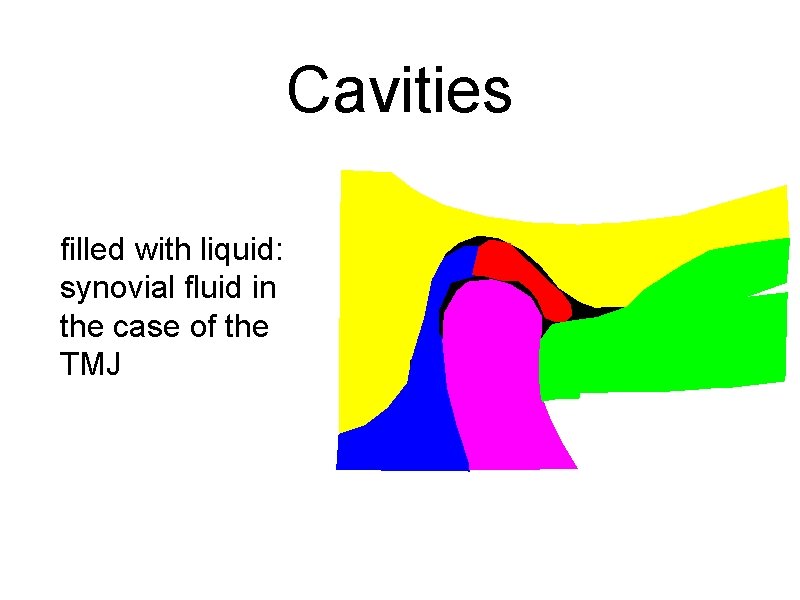 Cavities

filled with liquid: synovial fluid in the case of the TMJ